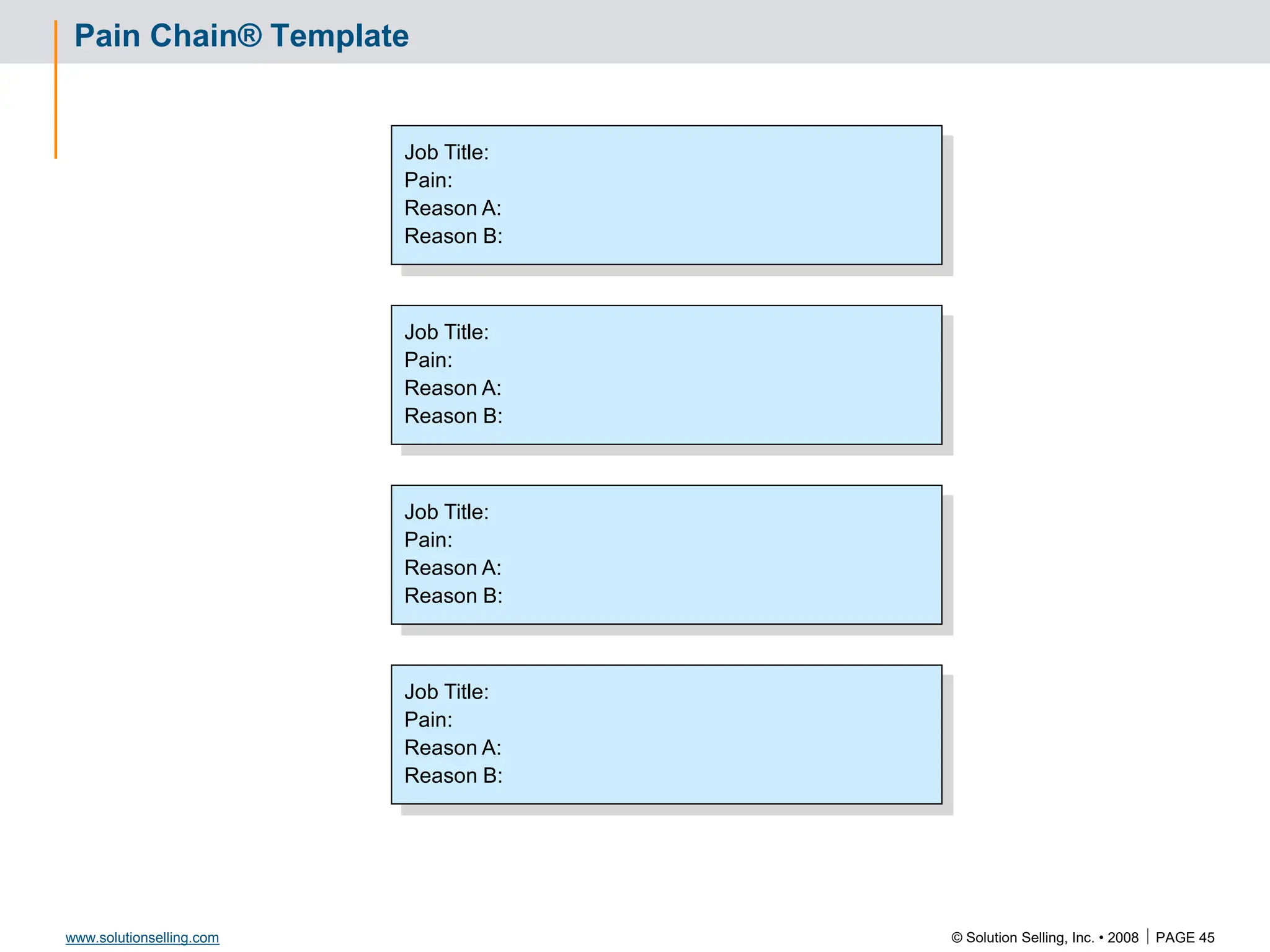 Pain Chain® Template

Job Title:
Pain:
Reason A:
Reason B:

Job Title:
Pain:
Reason A:
Reason B:

Job Title:
Pain:
Reason A:
Reason B:

Job Title:
Pain:
Reason A:
Reason B:

www.solutionselling.com

© Solution Selling, Inc. • 2008 | PAGE 45